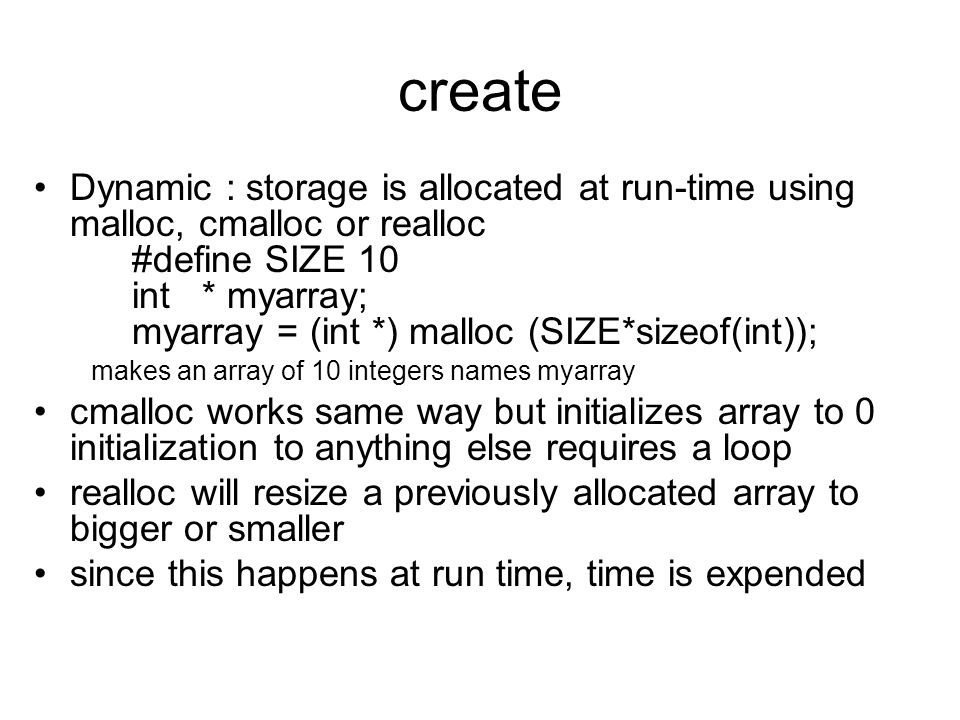 create

• Dynamic : storage is allocated at run-time using malloc, cmalloc or realloc
#define SIZE 10
int * myarray;
myarray = (int *) malloc (SIZE*sizeof(int));
makes an array of 10 integers names myarray

• cmalloc works same way but initializes array to 0 initialization to anything else requires a loop

• realloc will resize a previously allocated array to bigger or smaller

• since this happens at run time, time is expended